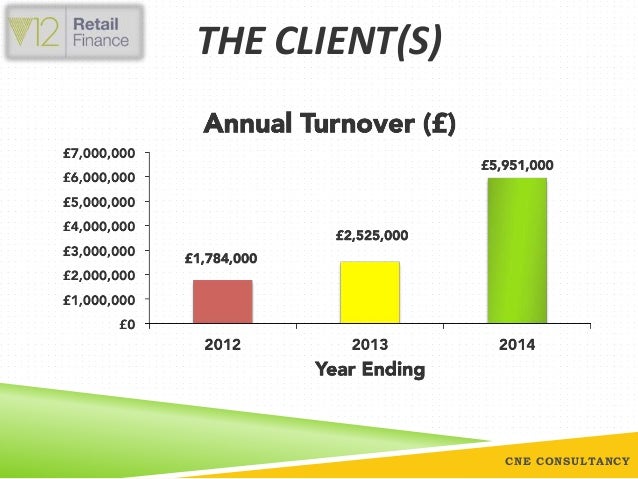 V12 Retail Finance

THE CLIENT(S)

Annual Turnover (£)

£7,000,000
£6,000,000
£5,000,000
£4,000,000
£3,000,000
£2,000,000
£1,000,000
£0

£1,784,000
£2,525,000
£5,951,000

2012
2013
2014

Year Ending

CNE CONSULTANCY